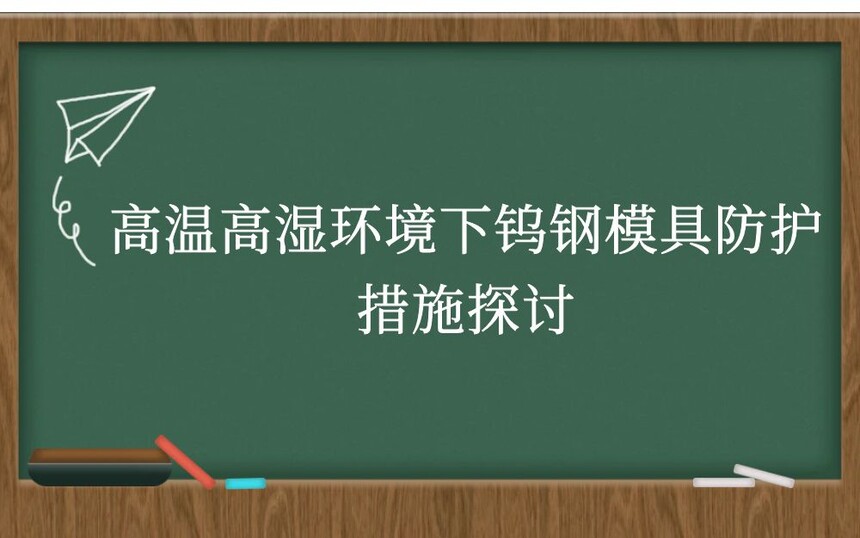 高温高湿环境下钨钢模具防护措施探讨